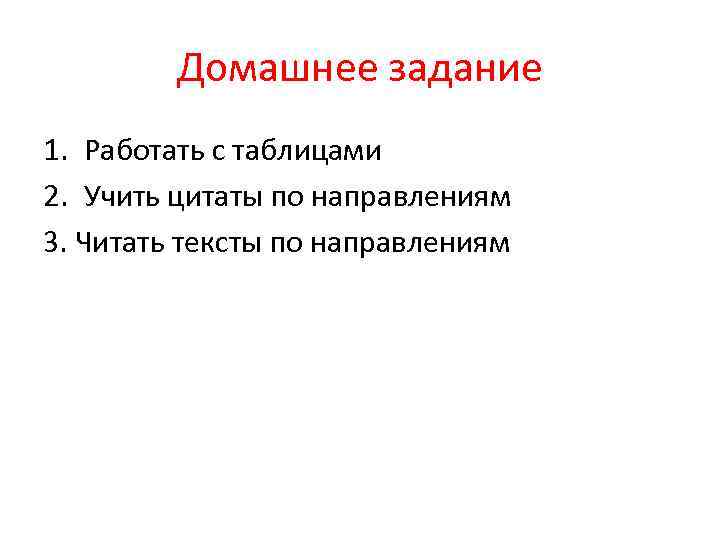 Домашнее задание

1. Работать с таблицами
2. Учить цитаты по направлениям
3. Читать тексты по направлениям